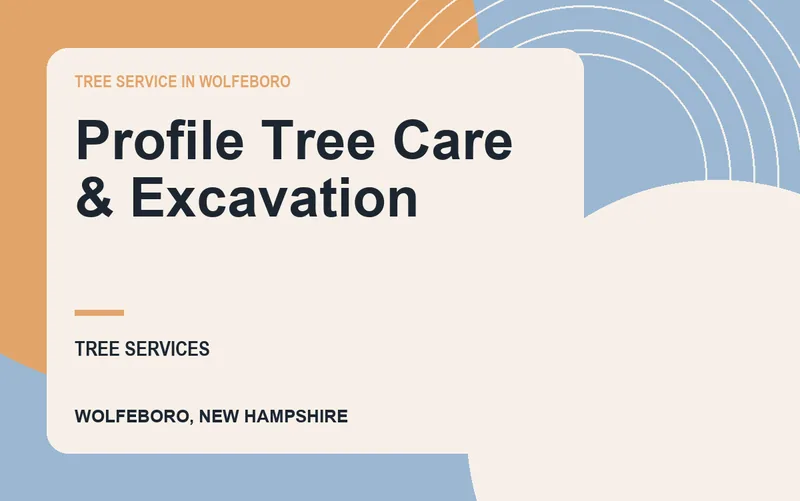 TREE SERVICE IN WOLFEBORO

Profile Tree Care & Excavation

TREE SERVICES

WOLFEBORO, NEW HAMPSHIRE